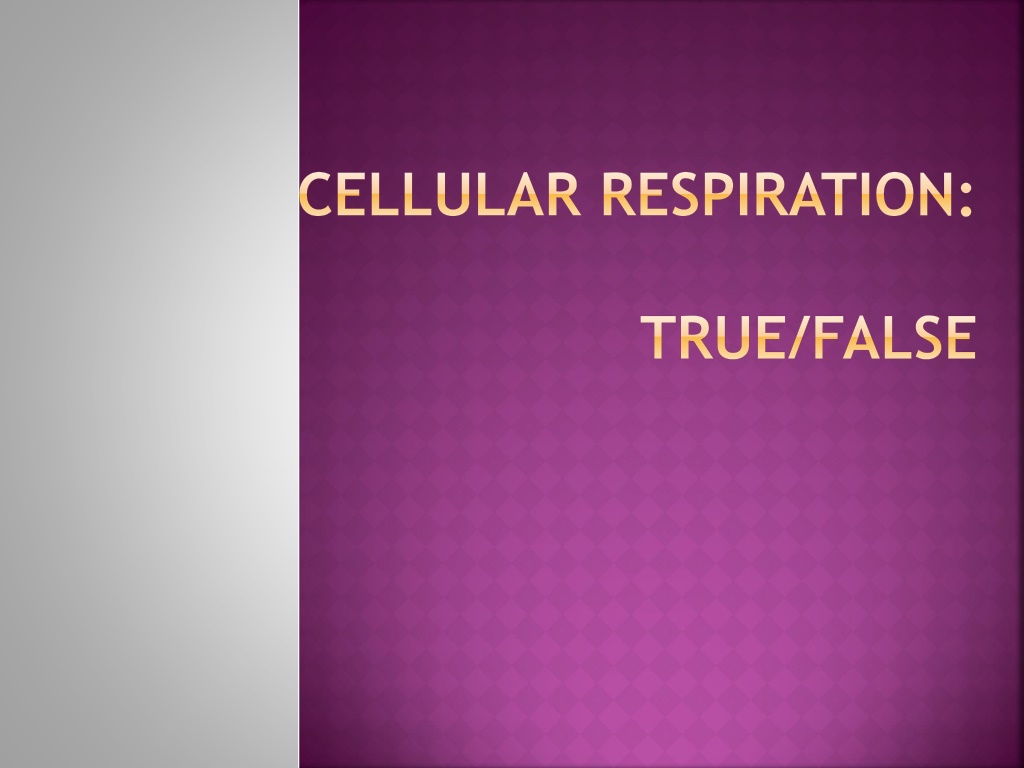 CELLULAR RESPIRATION:

TRUE/FALSE